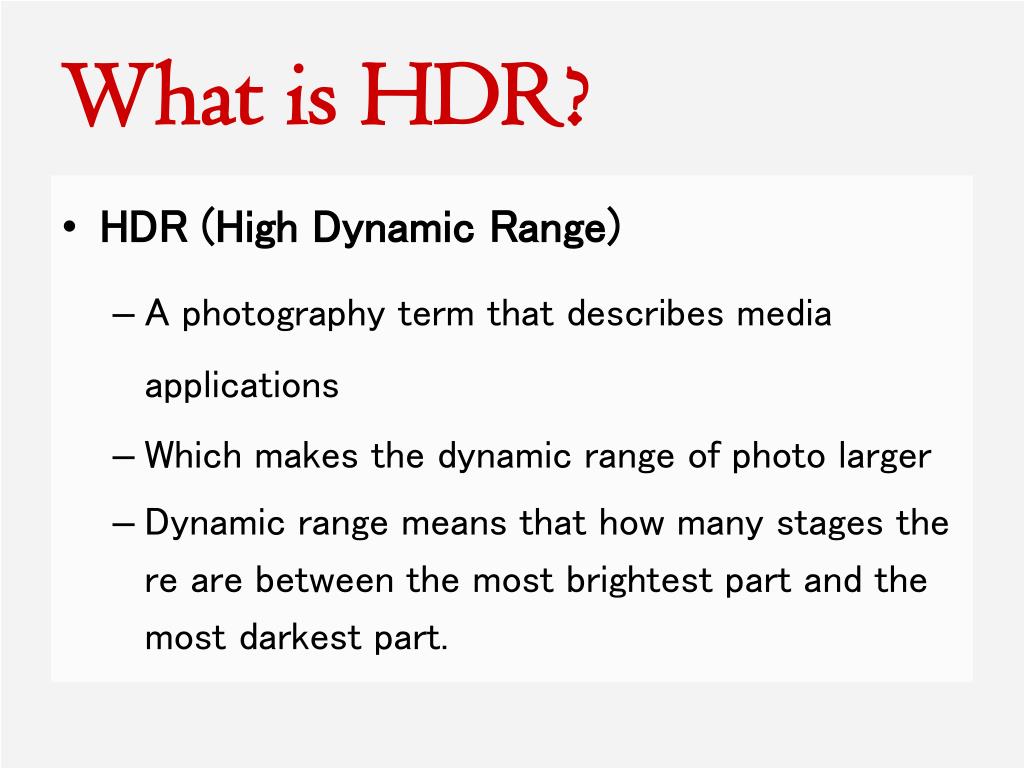 What is HDR?

• HDR (High Dynamic Range)

– A photography term that describes media applications

– Which makes the dynamic range of photo larger

– Dynamic range means that how many stages the re are between the most brightest part and the most darkest part.